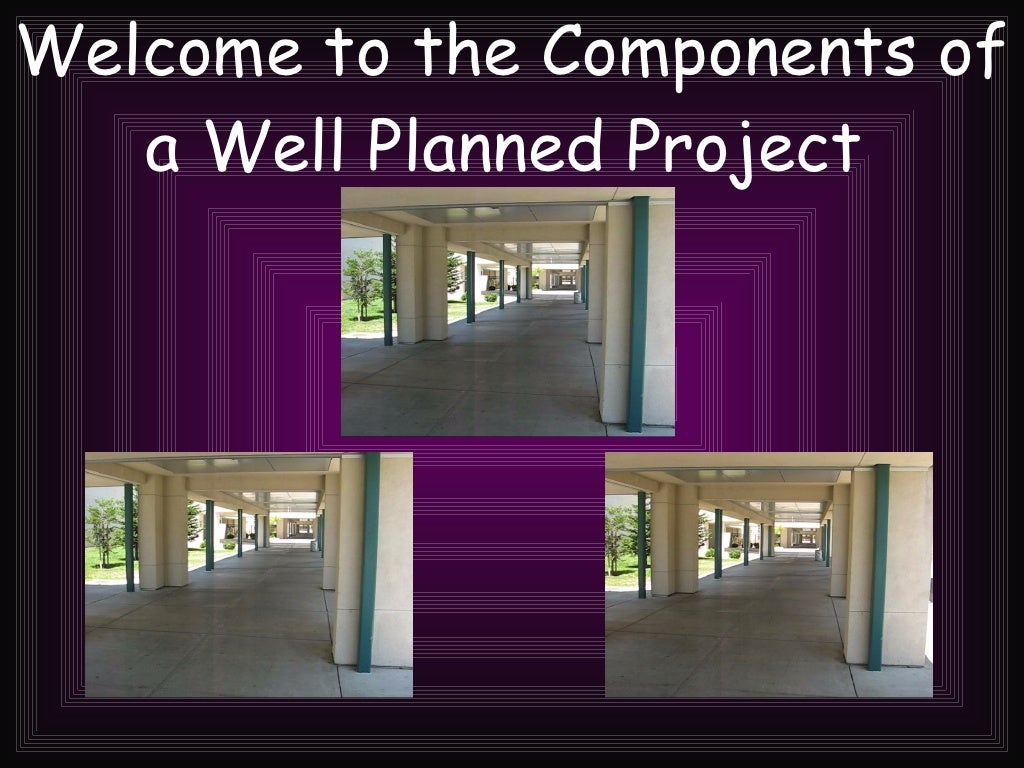 Welcome to the Components of a Well Planned Project